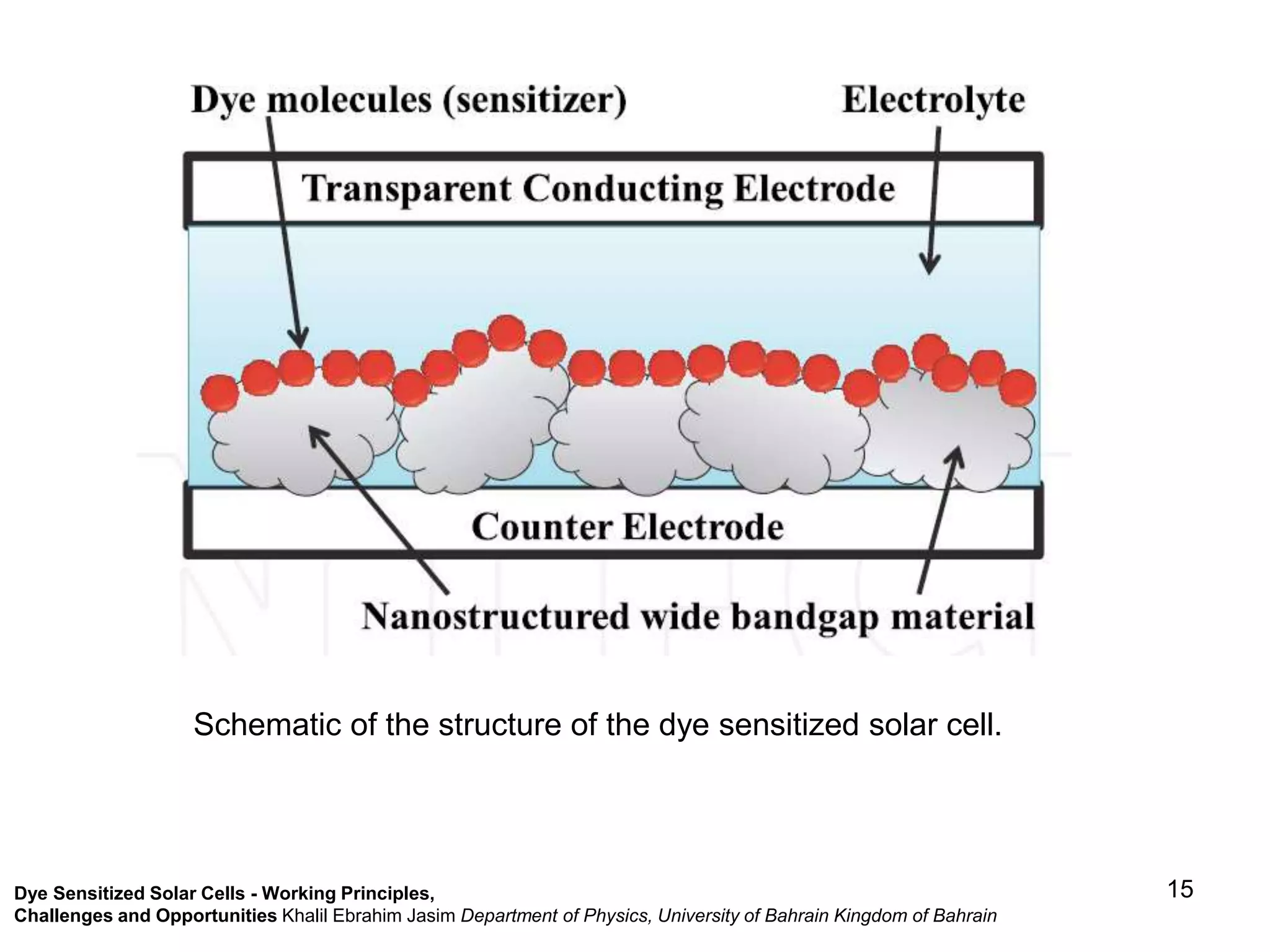 Dye molecules (sensitizer)

Electrolyte

Transparent Conducting Electrode

Counter Electrode

Nanostructured wide bandgap material

Schematic of the structure of the dye sensitized solar cell.

Dye Sensitized Solar Cells - Working Principles, Challenges and Opportunities Khalil Ebrahim Jasim Department of Physics, University of Bahrain Kingdom of Bahrain

15